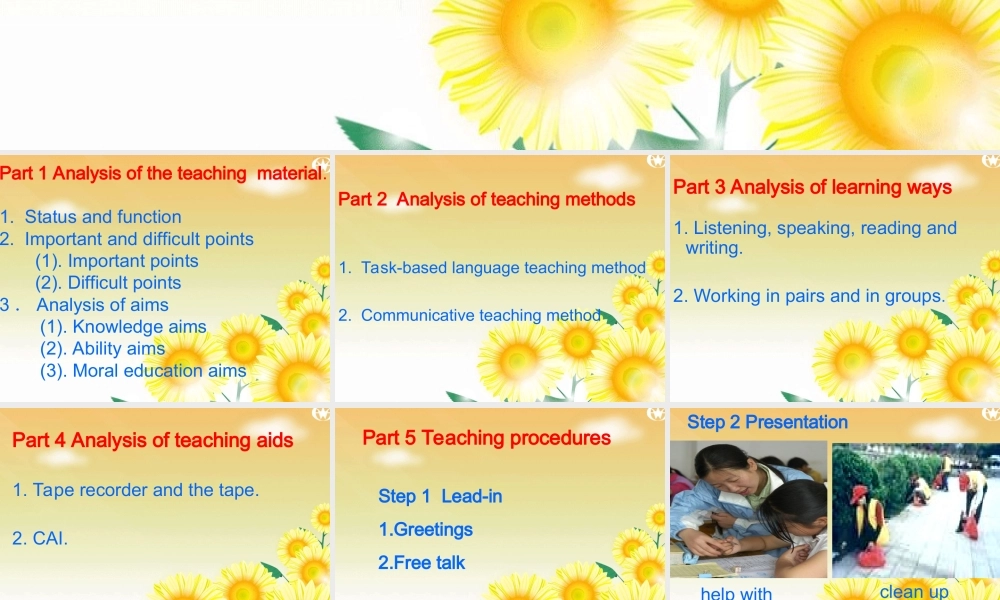 Part 1 Analysis of the teaching material.

1. Status and function
2. Important and difficult points
(1). Important points
(2). Difficult points
3 . Analysis of aims
(1). Knowledge aims
(2). Ability aims
(3). Moral education aims

Part 2 Analysis of teaching methods

1. Task-based language teaching method

2. Communicative teaching method

Part 3 Analysis of learning ways

1. Listening, speaking, reading and writing.

2. Working in pairs and in groups.

Part 4 Analysis of teaching aids

1. Tape recorder and the tape.

2. CAI.

Part 5 Teaching procedures

Step 1 Lead-in

1.Greetings

2.Free talk

Step 2 Presentation

help with

clean up